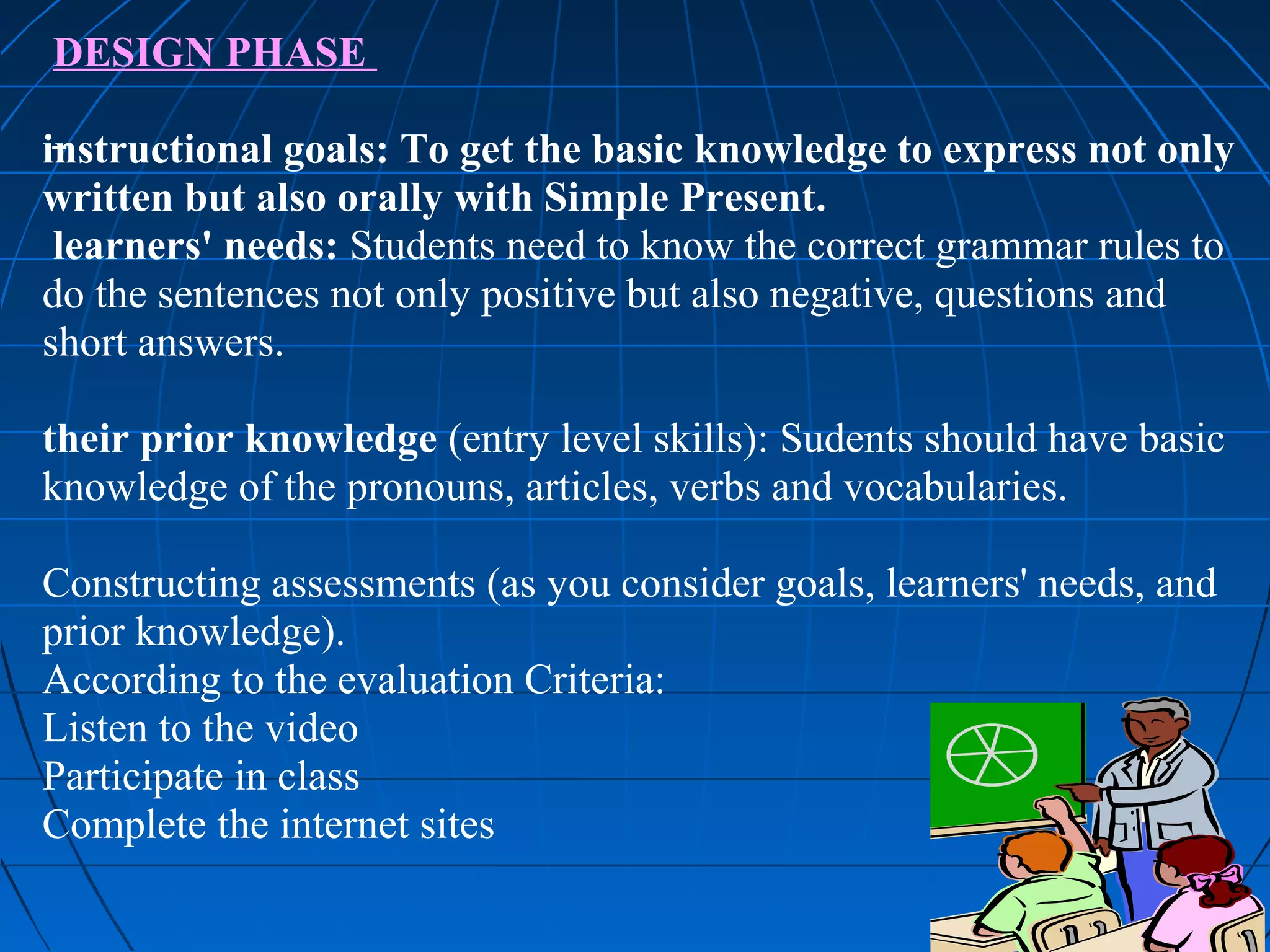 DESIGN PHASE

instructional goals: To get the basic knowledge to express not only written but also orally with Simple Present.
learners' needs: Students need to know the correct grammar rules to do the sentences not only positive but also negative, questions and short answers.

their prior knowledge (entry level skills): Sudents should have basic knowledge of the pronouns, articles, verbs and vocabularies.

Constructing assessments (as you consider goals, learners' needs, and prior knowledge).
According to the evaluation Criteria:
Listen to the video
Participate in class
Complete the internet sites